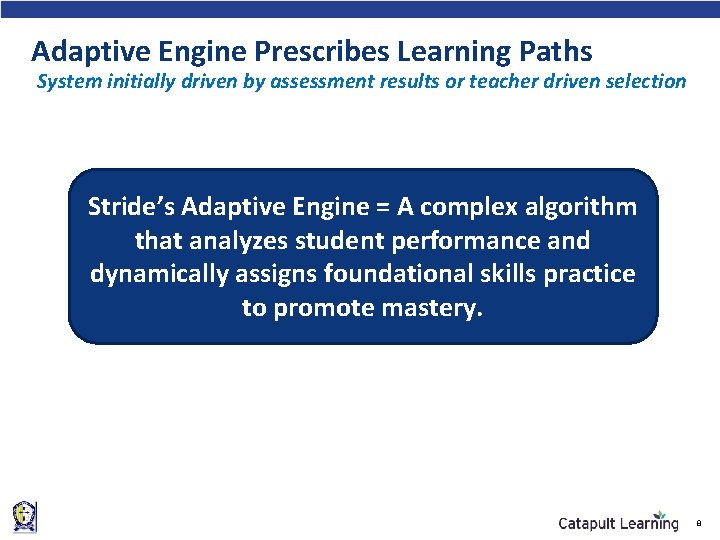 Adaptive Engine Prescribes Learning Paths
System initially driven by assessment results or teacher driven selection

Stride's Adaptive Engine = A complex algorithm that analyzes student performance and dynamically assigns foundational skills practice to promote mastery.

Catapult Learning 8